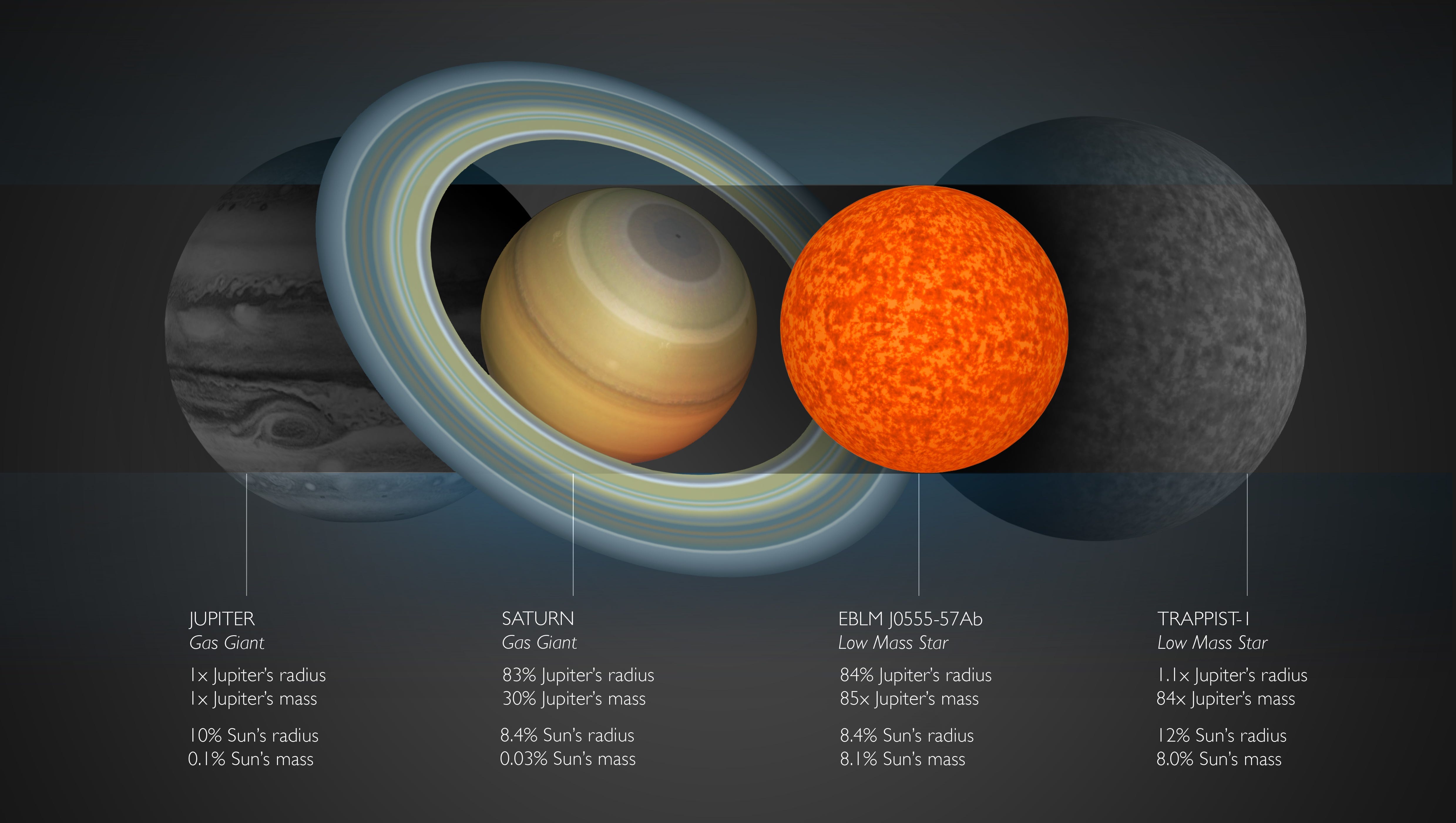 JUPITER
Gas Giant

1x Jupiter's radius
1x Jupiter's mass

10% Sun's radius
0.1% Sun's mass

SATURN
Gas Giant

83% Jupiter's radius
30% Jupiter's mass

8.4% Sun's radius
0.03% Sun's mass

EBLM J0555-57Ab
Low Mass Star

84% Jupiter's radius
85x Jupiter's mass

8.4% Sun's radius
8.1% Sun's mass

TRAPPIST-1
Low Mass Star

1.1x Jupiter's radius
84x Jupiter's mass

12% Sun's radius
8.0% Sun's mass